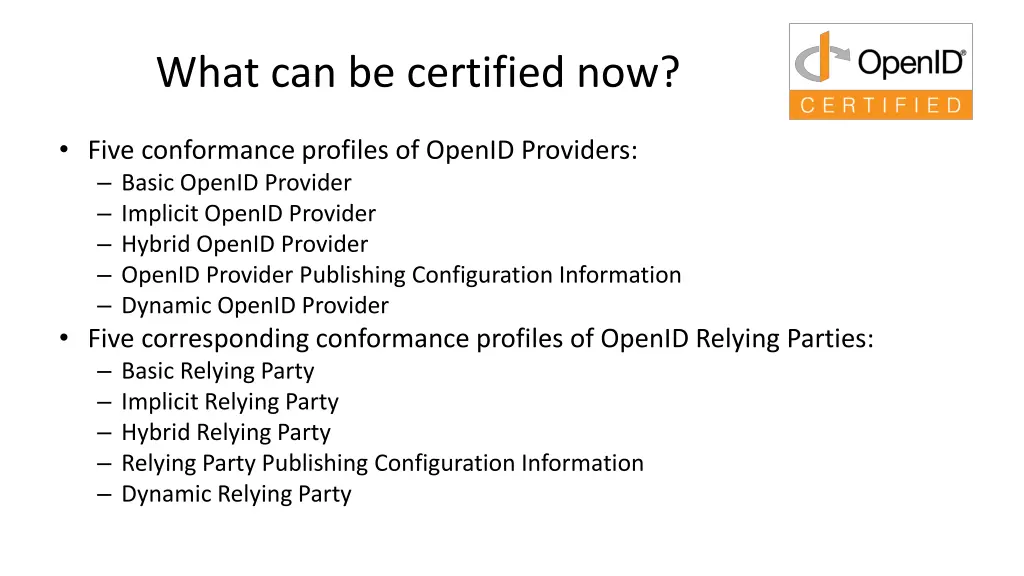 What can be certified now?

OpenID®
CERTIFIED

• Five conformance profiles of OpenID Providers:
– Basic OpenID Provider
– Implicit OpenID Provider
– Hybrid OpenID Provider
– OpenID Provider Publishing Configuration Information
– Dynamic OpenID Provider
• Five corresponding conformance profiles of OpenID Relying Parties:
– Basic Relying Party
– Implicit Relying Party
– Hybrid Relying Party
– Relying Party Publishing Configuration Information
– Dynamic Relying Party